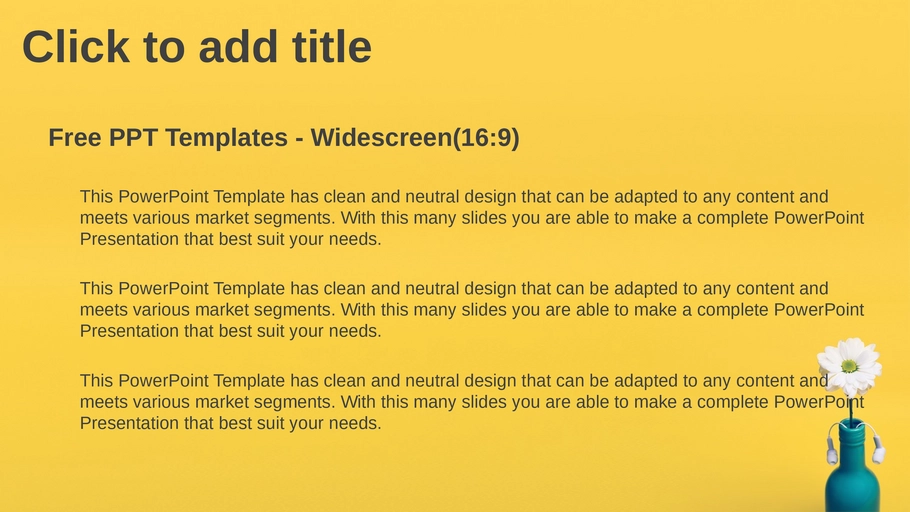 Click to add title

Free PPT Templates - Widescreen(16:9)

This PowerPoint Template has clean and neutral design that can be adapted to any content and meets various market segments. With this many slides you are able to make a complete PowerPoint Presentation that best suit your needs.

This PowerPoint Template has clean and neutral design that can be adapted to any content and meets various market segments. With this many slides you are able to make a complete PowerPoint Presentation that best suit your needs.

This PowerPoint Template has clean and neutral design that can be adapted to any content and meets various market segments. With this many slides you are able to make a complete PowerPoint Presentation that best suit your needs.